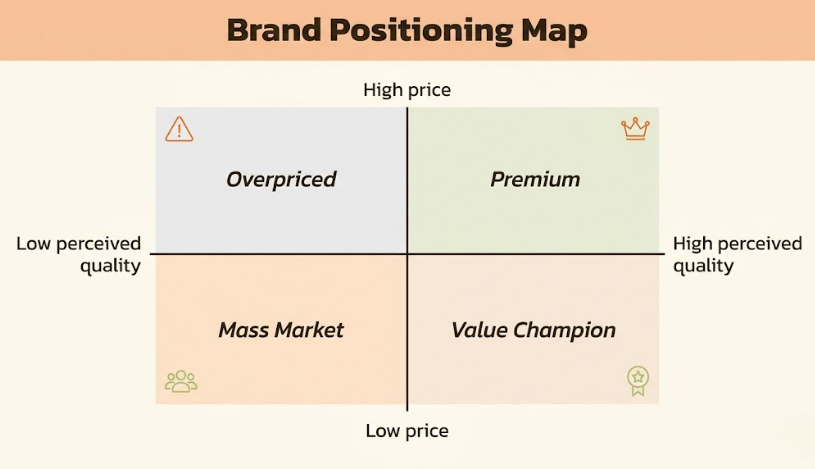 Brand Positioning Map

High price

Overpriced

Premium

Low perceived quality

High perceived quality

Mass Market

Value Champion

Low price